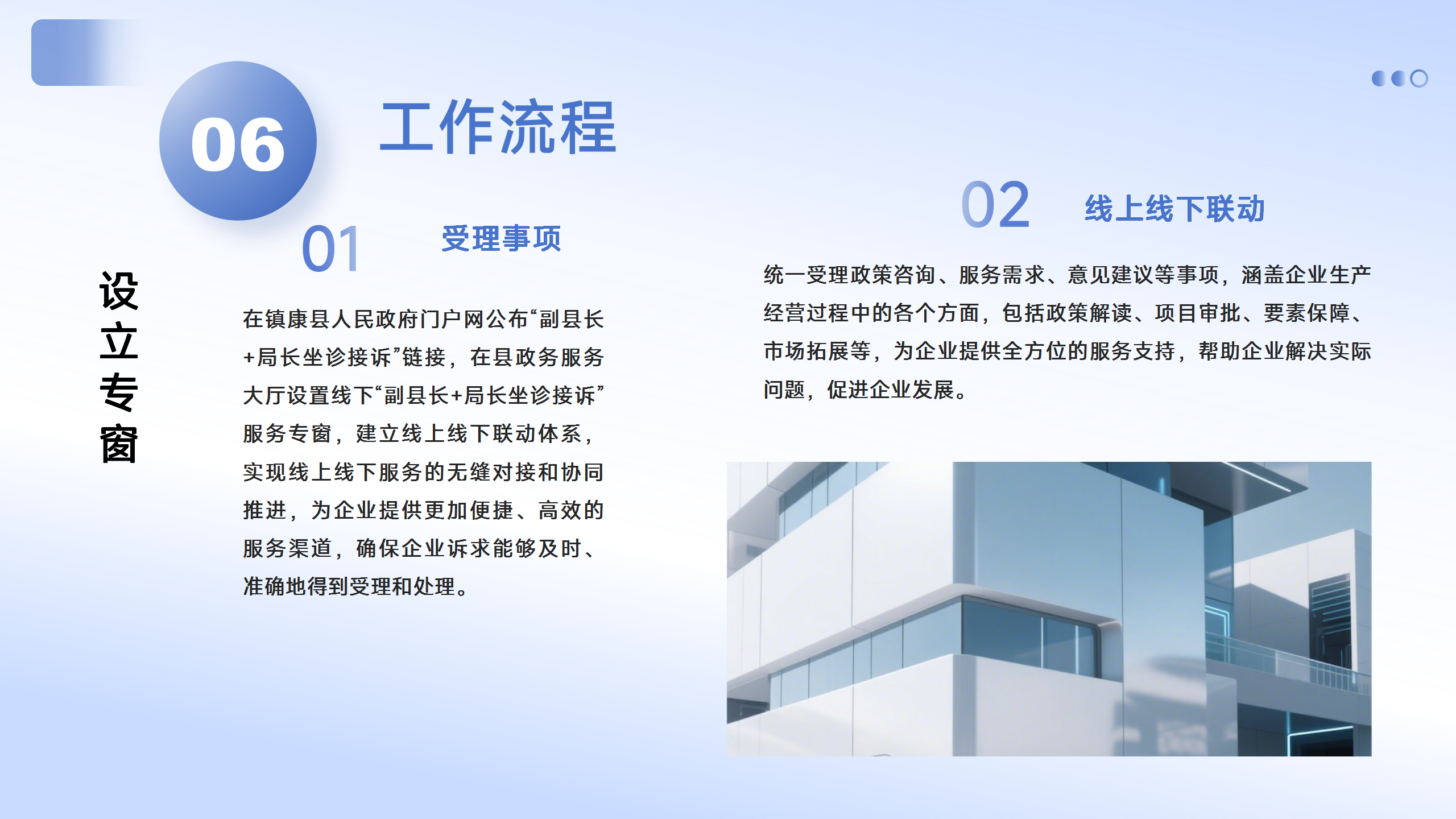 06

工作流程

设立专窗

01

受理事项

在镇康县人民政府门户网公布“副县长+局长坐诊接诉”链接，在县政务服务大厅设置线下“副县长+局长坐诊接诉”服务专窗，建立线上线下联动体系，实现线上线下服务的无缝对接和协同推进，为企业提供更加便捷、高效的服务渠道，确保企业诉求能够及时、准确地得到受理和处理。

02

线上线下联动

统一受理政策咨询、服务需求、意见建议等事项，涵盖企业生产经营过程中的各个方面，包括政策解读、项目审批、要素保障、市场拓展等，为企业提供全方位的服务支持，帮助企业解决实际问题，促进企业发展。